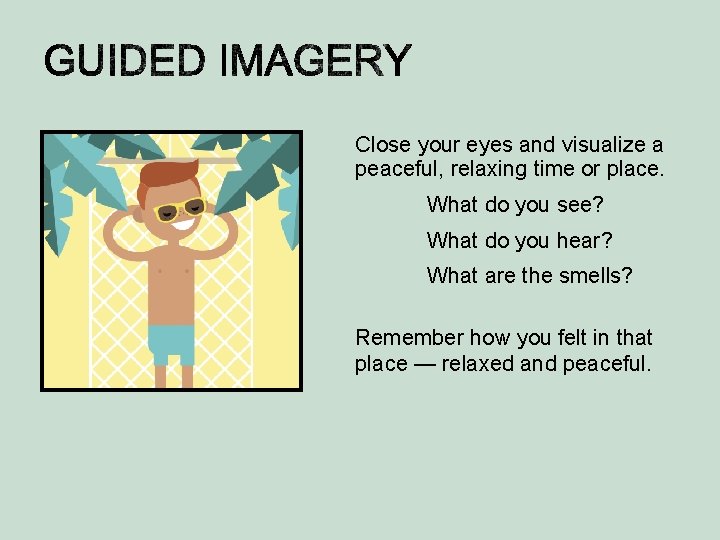 GUIDED IMAGERY

Close your eyes and visualize a peaceful, relaxing time or place.

What do you see?

What do you hear?

What are the smells?

Remember how you felt in that place — relaxed and peaceful.